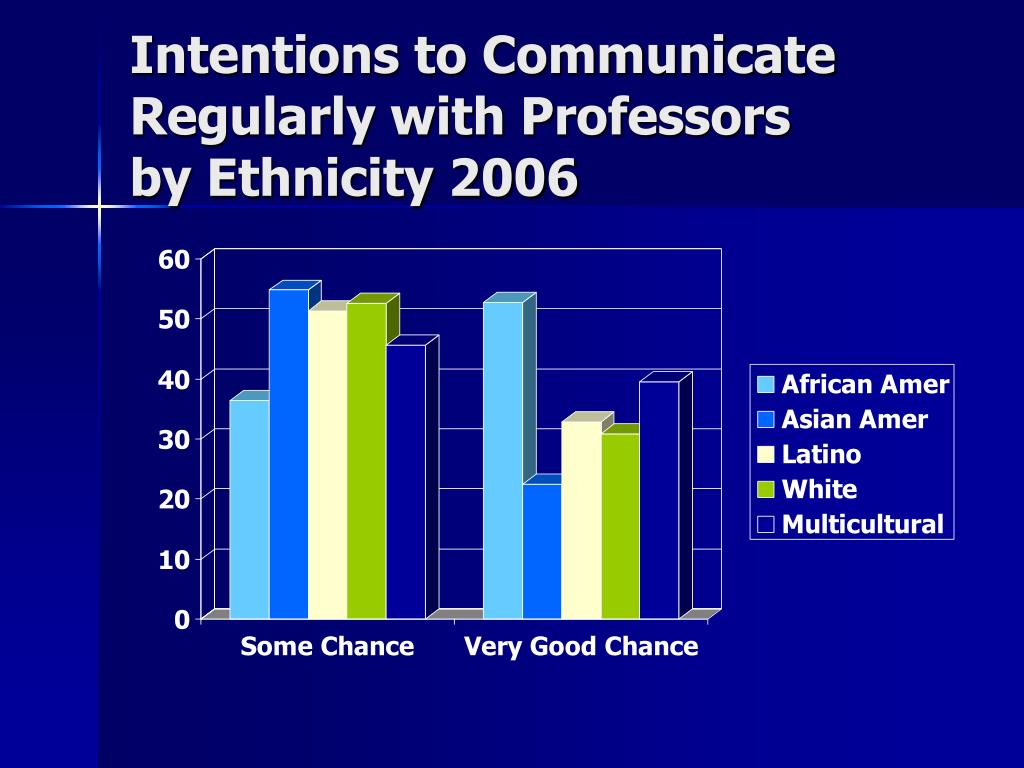 Intentions to Communicate Regularly with Professors by Ethnicity 2006

60
50
40
30
20
10
0

Some Chance
Very Good Chance

African Amer
Asian Amer
Latino
White
Multicultural